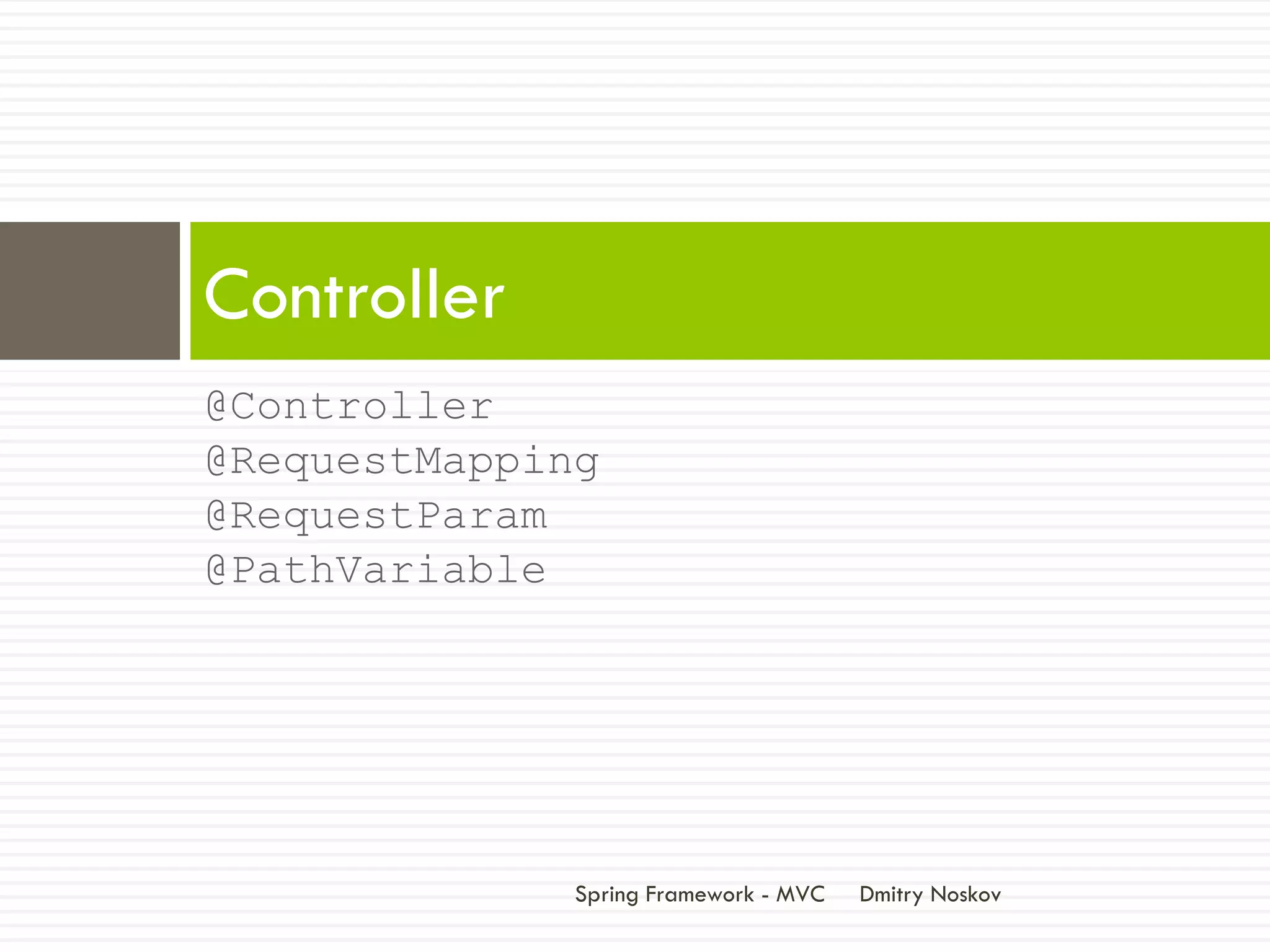 Controller

@Controller
@RequestMapping
@RequestParam
@PathVariable

Spring Framework - MVC Dmitry Noskov